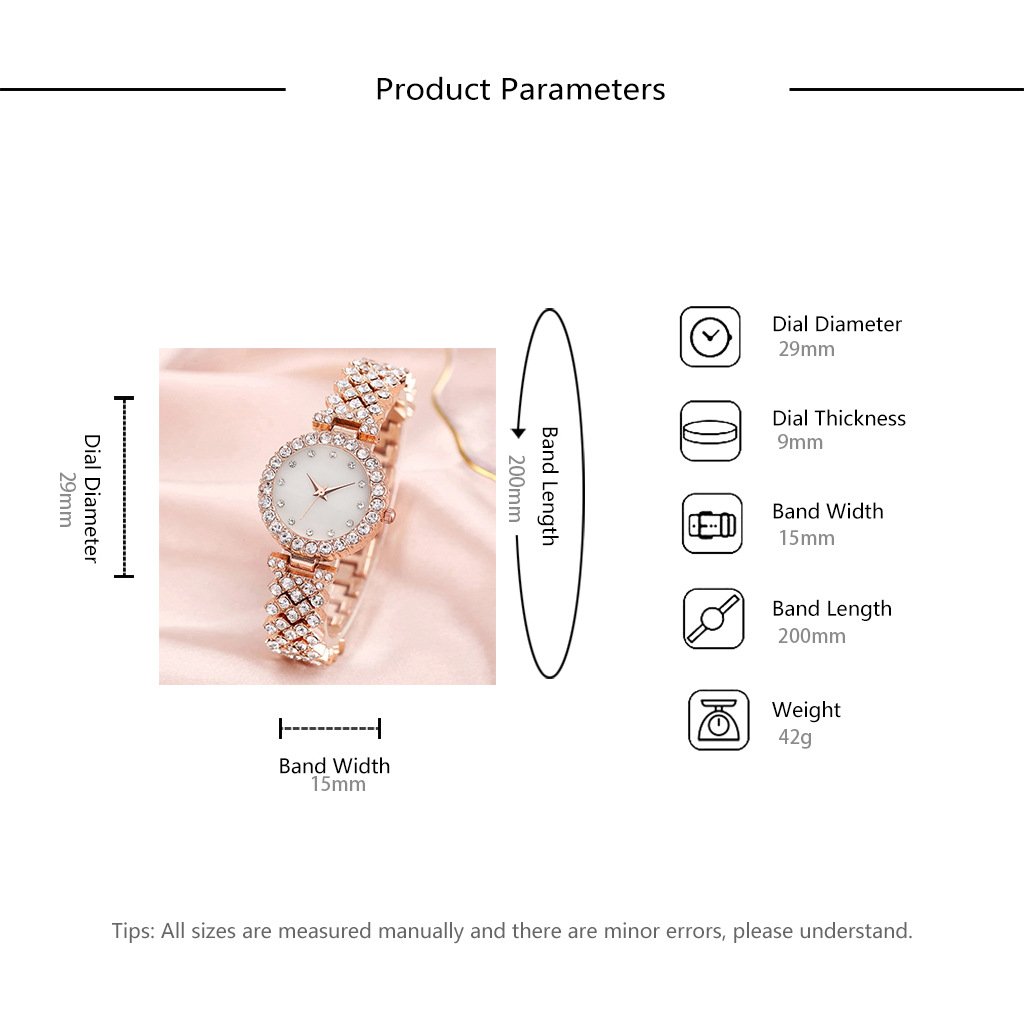 Product Parameters

Dial Diameter
29mm

Band Length
200mm

Band Width
15mm

Dial Diameter
29mm

Dial Thickness
9mm

Band Width
15mm

Band Length
200mm

Weight
42g

Tips: All sizes are measured manually and there are minor errors, please understand.